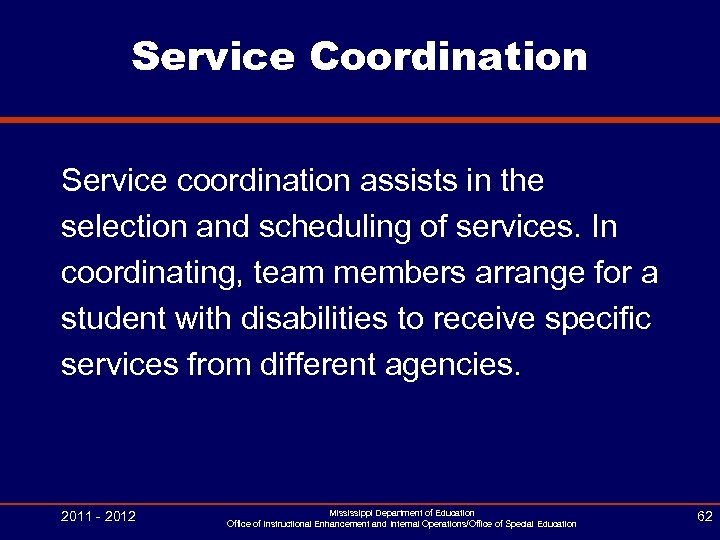 Service Coordination

Service coordination assists in the selection and scheduling of services. In coordinating, team members arrange for a student with disabilities to receive specific services from different agencies.

2011 - 2012

Mississippi Department of Education
Office of Instructional Enhancement and Internal Operations/Office of Special Education

62